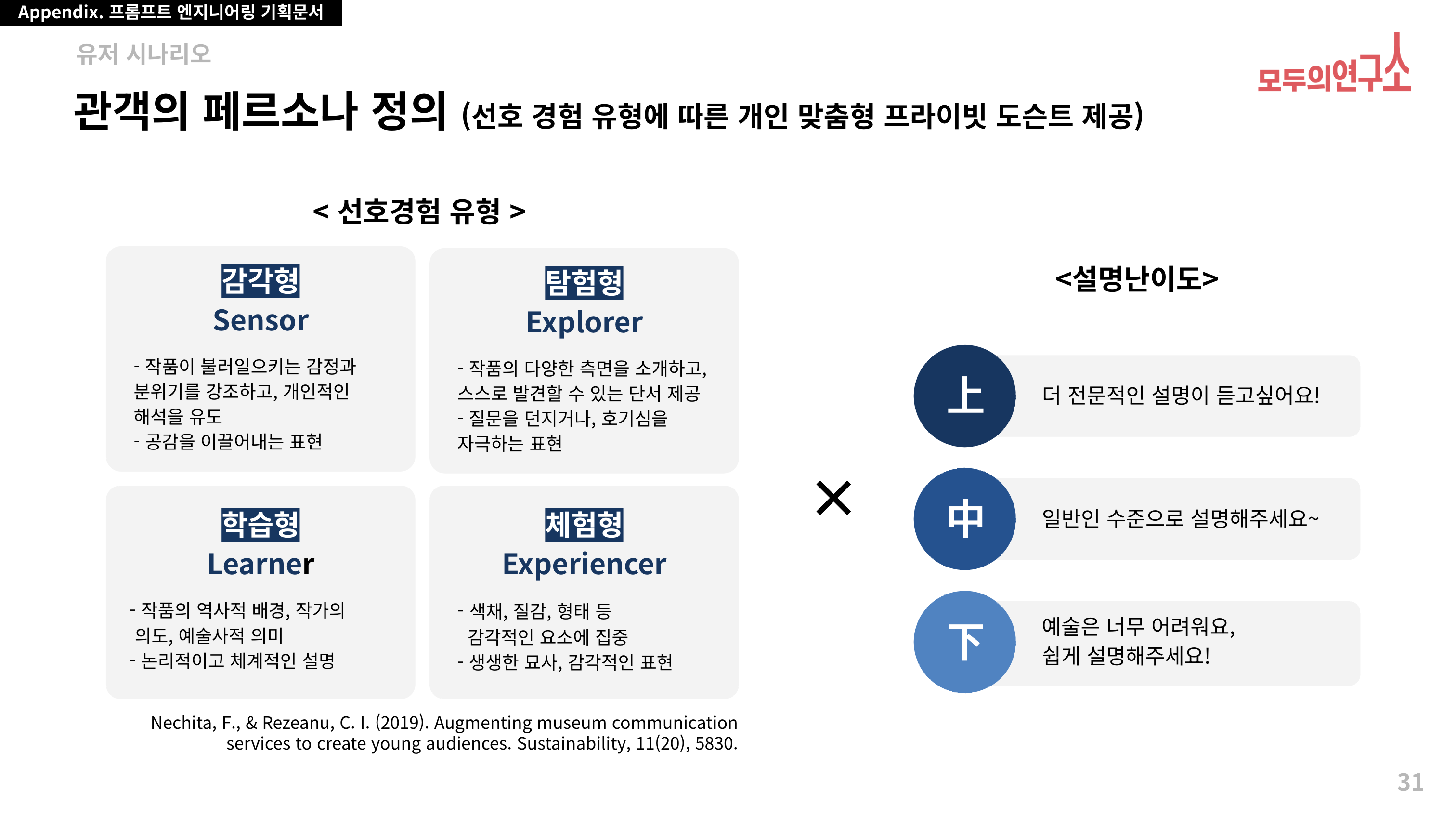 Appendix. 프롬프트 엔지니어링 기획문서

유저 시나리오

모두의연구소

관객의 페르소나 정의 (선호 경험 유형에 따른 개인 맞춤형 프라이빗 도슨트 제공)

< 선호경험 유형 >

감각형
Sensor
- 작품이 불러일으키는 감정과 분위기를 강조하고, 개인적인 해석을 유도
- 공감을 이끌어내는 표현

탐험형
Explorer
- 작품의 다양한 측면을 소개하고, 스스로 발견할 수 있는 단서 제공
- 질문을 던지거나, 호기심을 자극하는 표현

학습형
Learner
- 작품의 역사적 배경, 작가의 의도, 예술사적 의미
- 논리적이고 체계적인 설명

체험형
Experiencer
- 색채, 질감, 형태 등 감각적인 요소에 집중
- 생생한 묘사, 감각적인 표현

Nechita, F., & Rezeanu, C. I. (2019). Augmenting museum communication services to create young audiences. Sustainability, 11(20), 5830.

×

<설명난이도>

上
더 전문적인 설명이 듣고싶어요!

中
일반인 수준으로 설명해주세요~

下
예술은 너무 어려워요,
쉽게 설명해주세요!

31